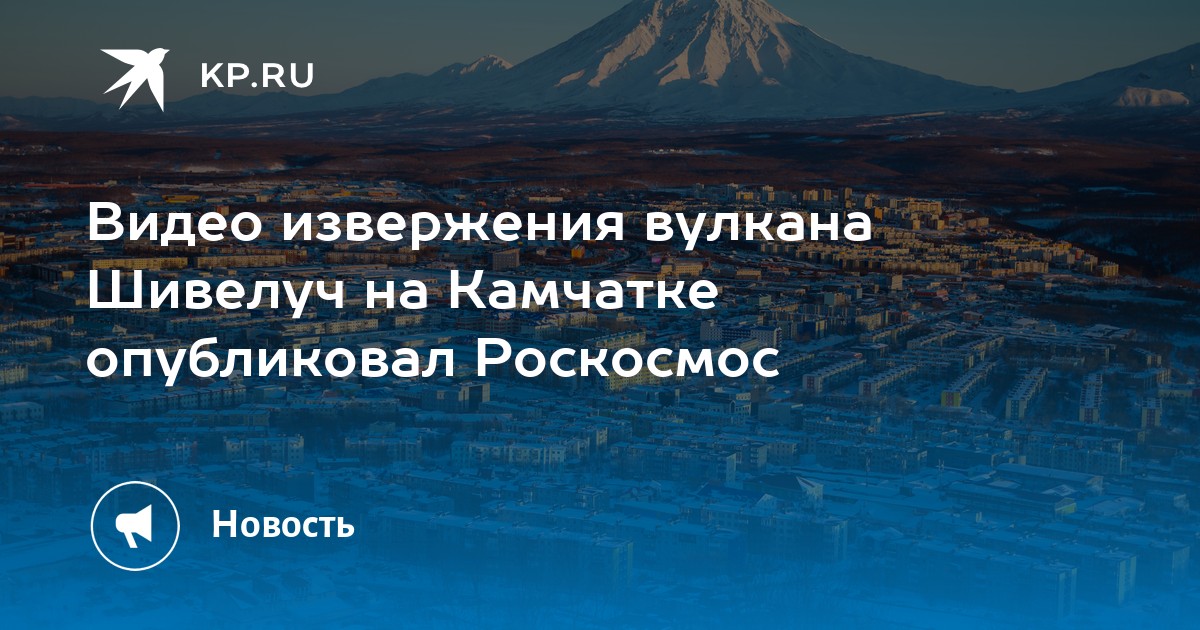 KP.RU

Видео извержения вулкана Шивелуч на Камчатке опубликовал Роскосмос

Новость